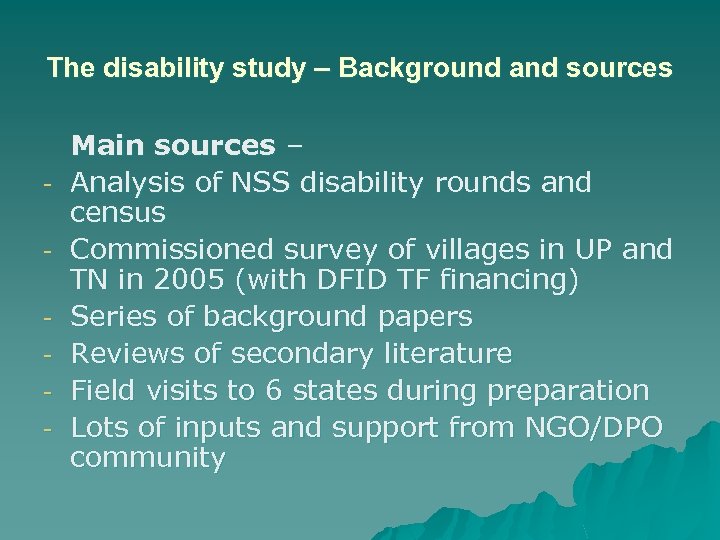 The disability study – Background and sources

Main sources –
- Analysis of NSS disability rounds and census
- Commissioned survey of villages in UP and TN in 2005 (with DFID TF financing)
- Series of background papers
- Reviews of secondary literature
- Field visits to 6 states during preparation
- Lots of inputs and support from NGO/DPO community